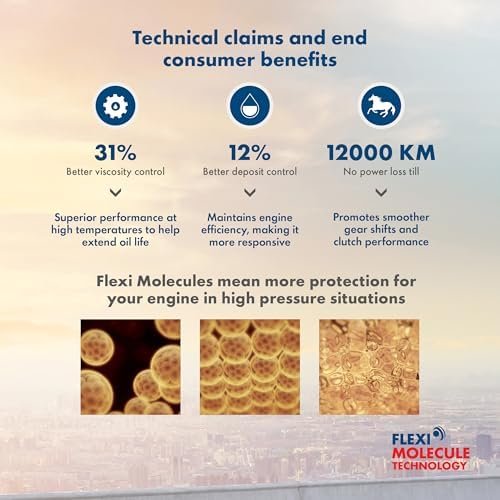 Technical claims and end consumer benefits

31%
Better viscosity control

Superior performance at high temperatures to help extend oil life

12%
Better deposit control

Maintains engine efficiency, making it more responsive

12000 KM
No power loss till

Promotes smoother gear shifts and clutch performance

Flexi Molecules mean more protection for your engine in high pressure situations

FLEXI
MOLECULE
TECHNOLOGY